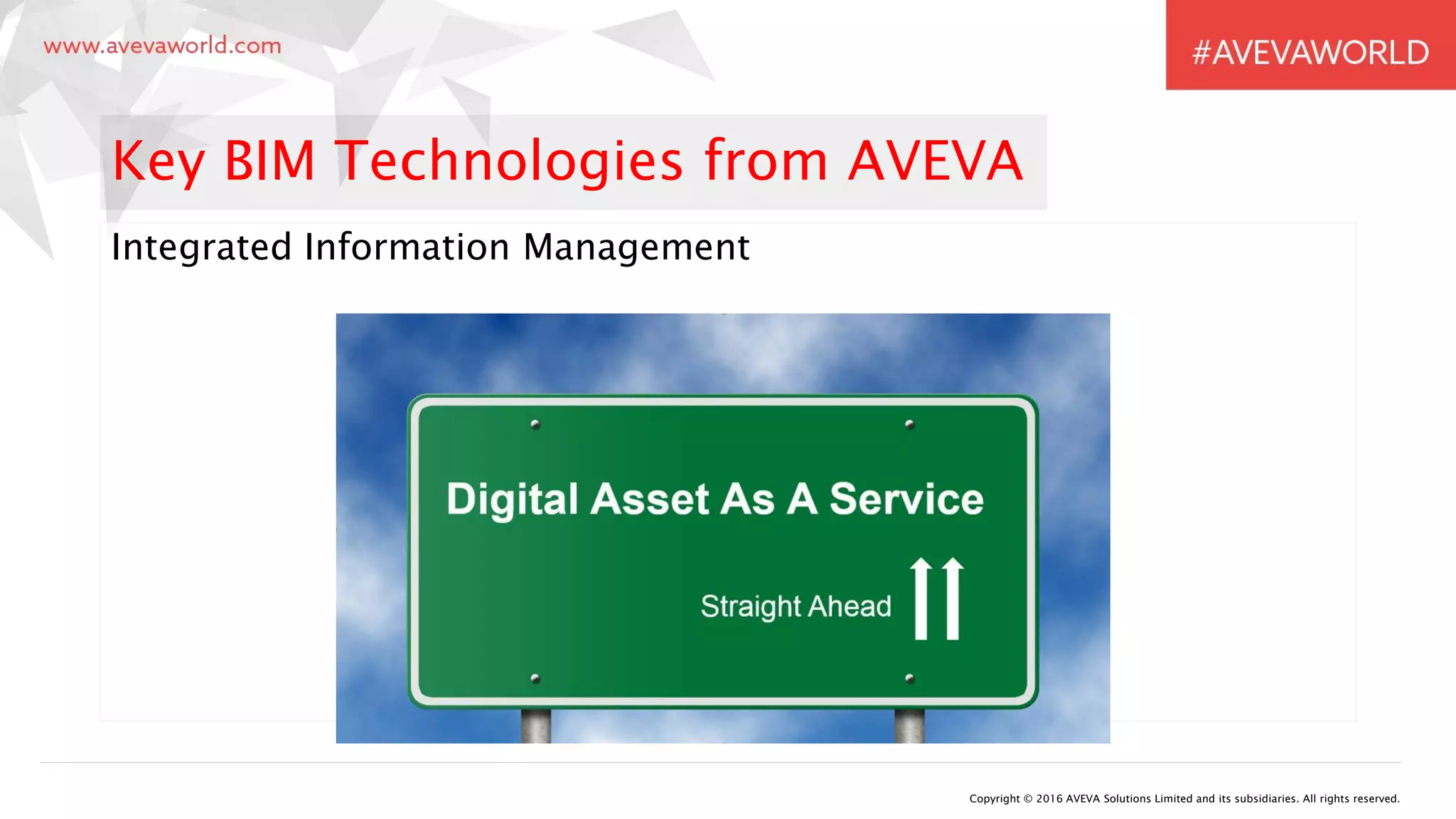 www.avevaworld.com

#AVEVAWORLD

Key BIM Technologies from AVEVA

Integrated Information Management

Digital Asset As A Service

Straight Ahead

Copyright © 2016 AVEVA Solutions Limited and its subsidiaries. All rights reserved.